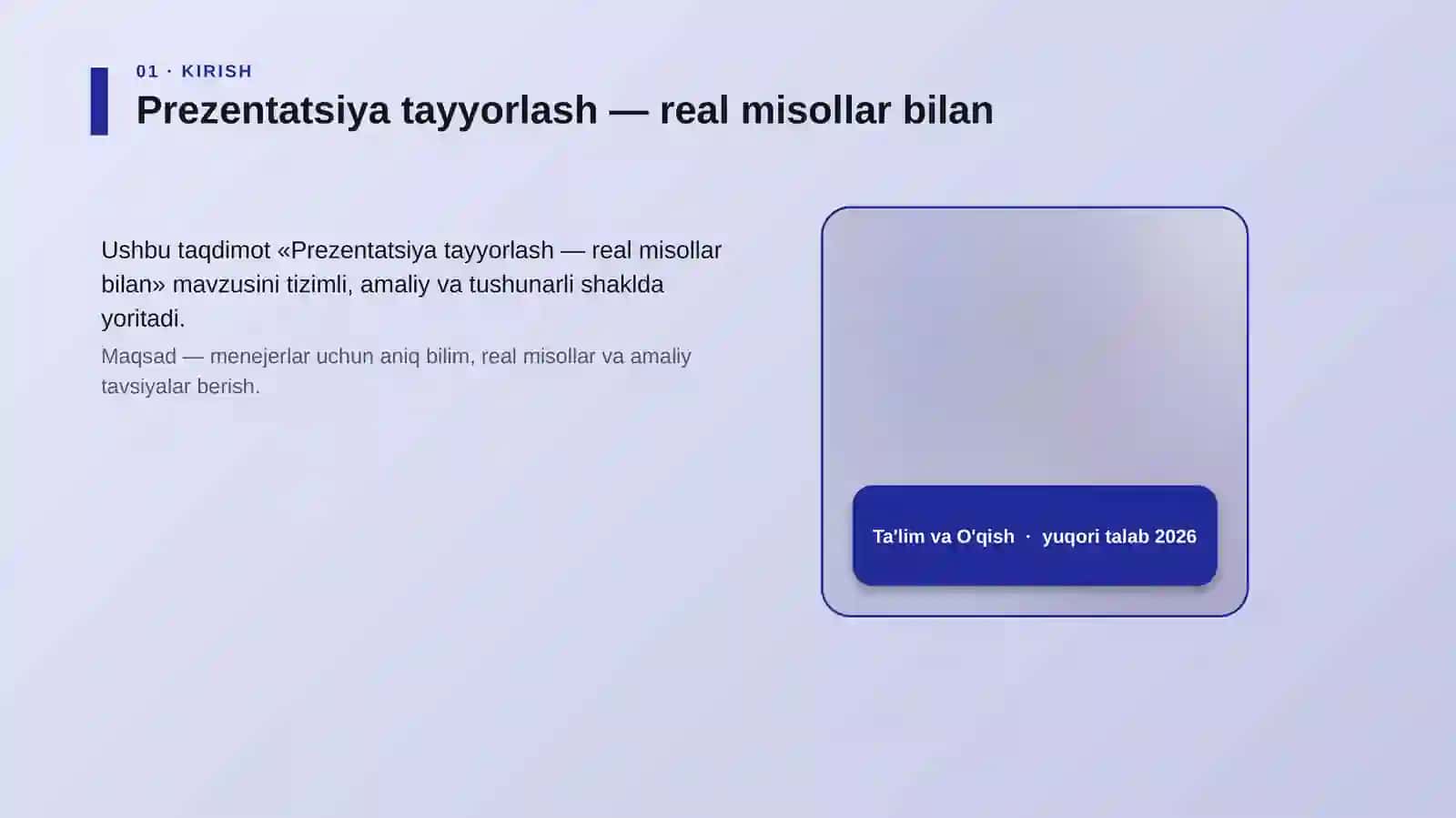 01 · KIRISH

Prezentatsiya tayyorlash — real misollar bilan

Ushbu taqdimot «Prezentatsiya tayyorlash — real misollar bilan» mavzusini tizimli, amaliy va tushunarli shaklda yoritadi.

Maqsad — menejerlar uchun aniq bilim, real misollar va amaliy tavsiyalar berish.

Ta'lim va O'qish · yuqori talab 2026